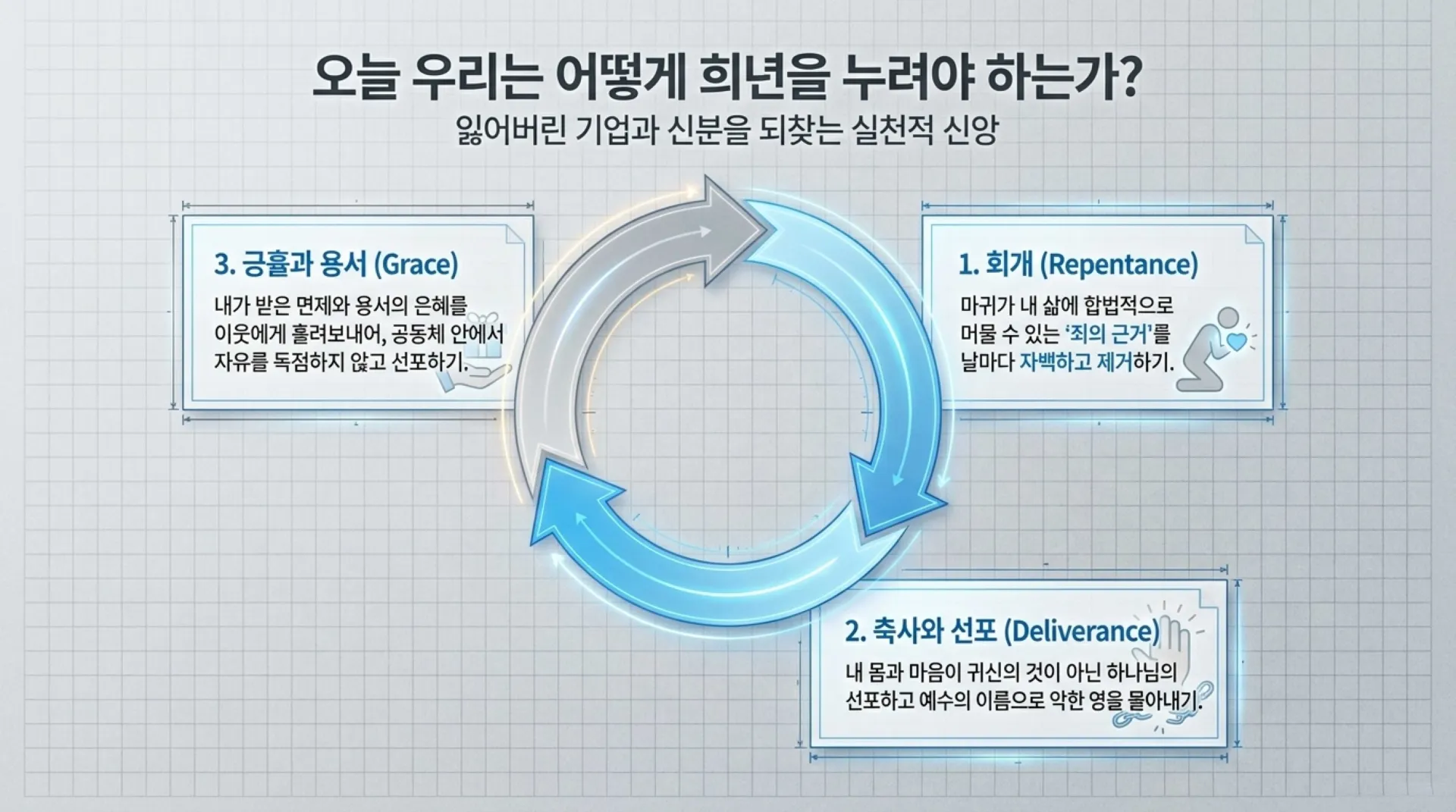 오늘 우리는 어떻게 희년을 누려야 하는가?

잃어버린 기업과 신분을 되찾는 실천적 신앙

3. 긍휼과 용서 (Grace)

내가 받은 면제와 용서의 은혜를 이웃에게 흘려보내어, 공동체 안에서 자유를 독점하지 않고 선포하기.

1. 회개 (Repentance)

마귀가 내 삶에 합법적으로 머물 수 있는 '죄의 근거'를 날마다 자백하고 제거하기.

2. 축사와 선포 (Deliverance)

내 몸과 마음이 귀신의 것이 아닌 하나님의 선포하고 예수의 이름으로 악한 영을 몰아내기.